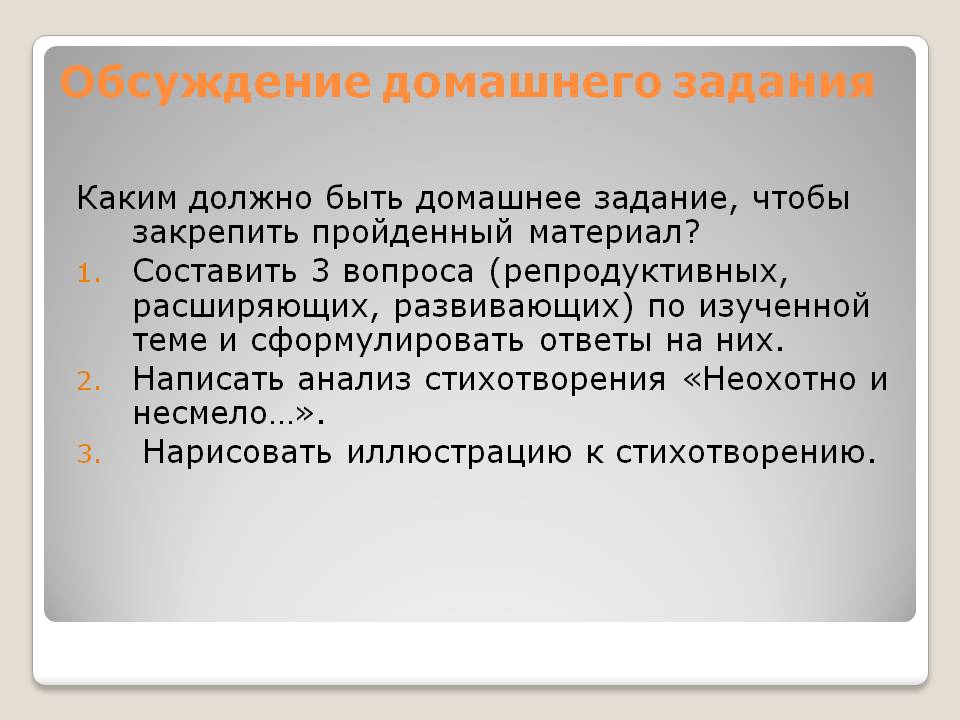 Обсуждение домашнего задания

Каким должно быть домашнее задание, чтобы закрепить пройденный материал?

1. Составить 3 вопроса (репродуктивных, расширяющих, развивающих) по изученной теме и сформулировать ответы на них.
2. Написать анализ стихотворения «Неохотно и несмело…».
3. Нарисовать иллюстрацию к стихотворению.